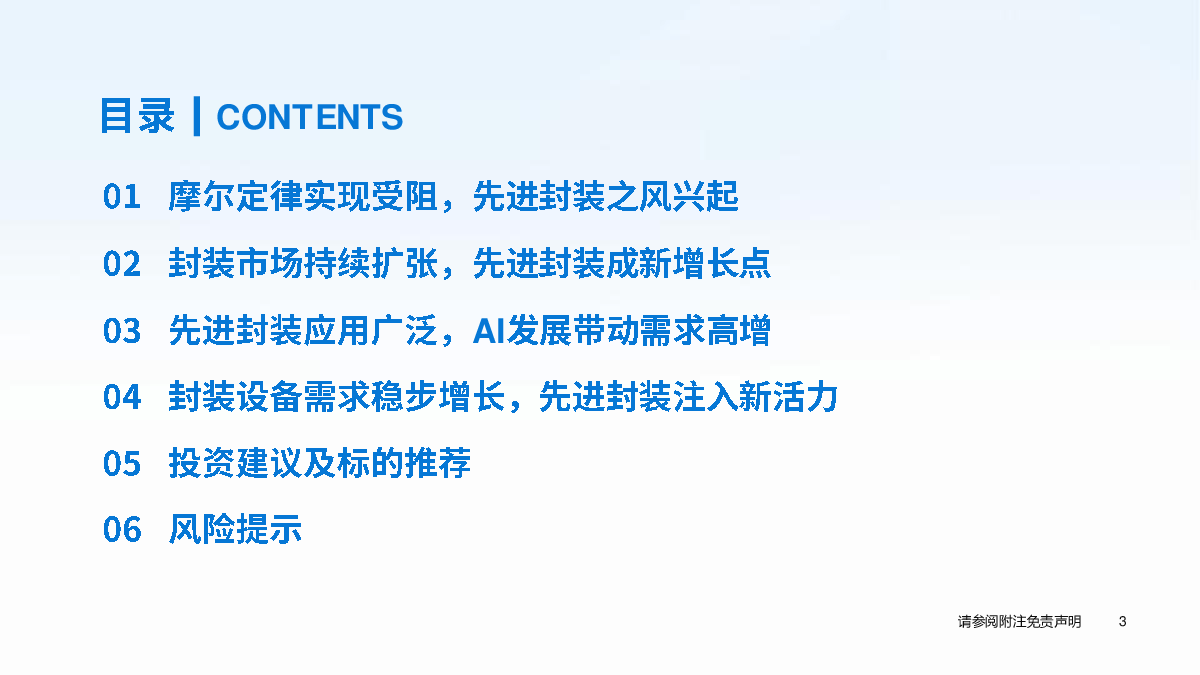 目录 | CONTENTS

01 摩尔定律实现受阻，先进封装之风兴起

02 封装市场持续扩张，先进封装成新增长点

03 先进封装应用广泛，AI发展带动需求高增

04 封装设备需求稳步增长，先进封装注入新活力

05 投资建议及标的推荐

06 风险提示

请参阅附注免责声明 3